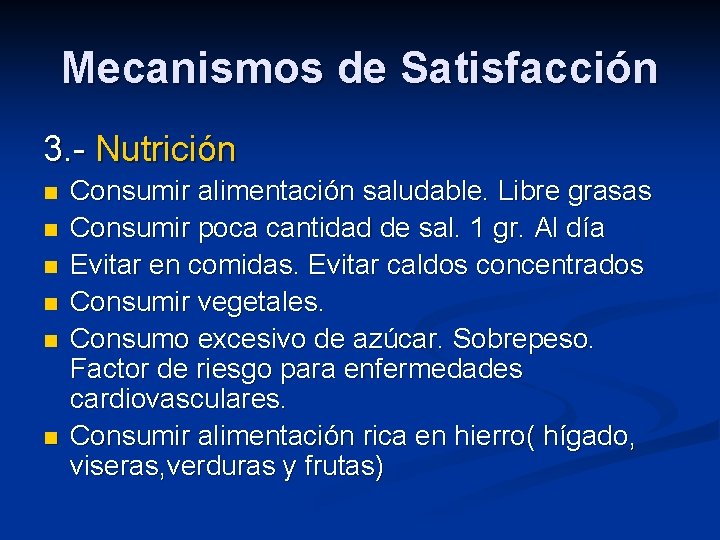 Mecanismos de Satisfacción

3.- Nutrición

- Consumir alimentación saludable. Libre grasas
- Consumir poca cantidad de sal. 1 gr. Al día
- Evitar en comidas. Evitar caldos concentrados
- Consumir vegetales.
- Consumo excesivo de azúcar. Sobrepeso. Factor de riesgo para enfermedades cardiovasculares.
- Consumir alimentación rica en hierro( hígado, viseras,verduras y frutas)